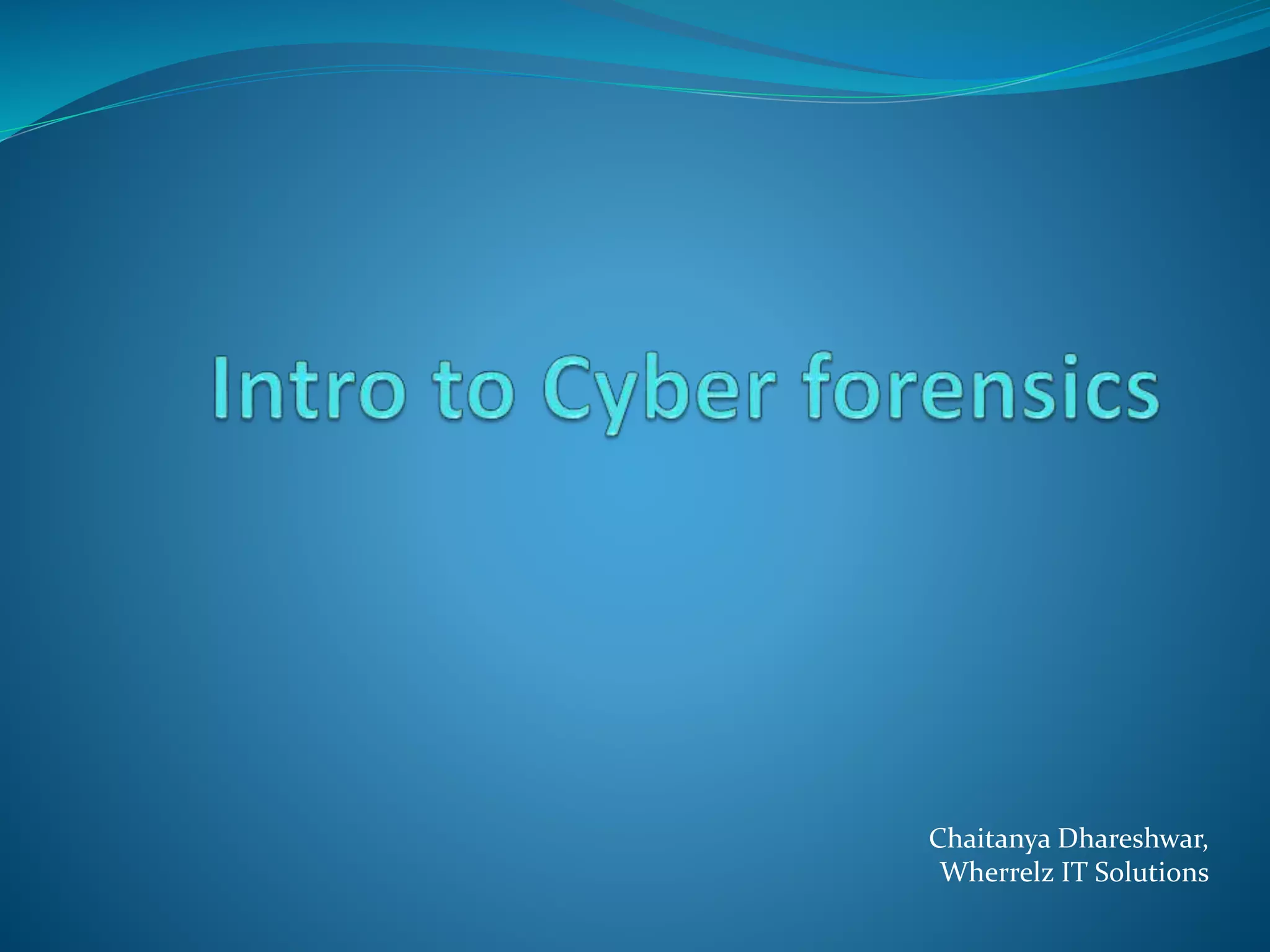 Intro to Cyber forensics

Chaitanya Dhareshwar,
Wherrelz IT Solutions